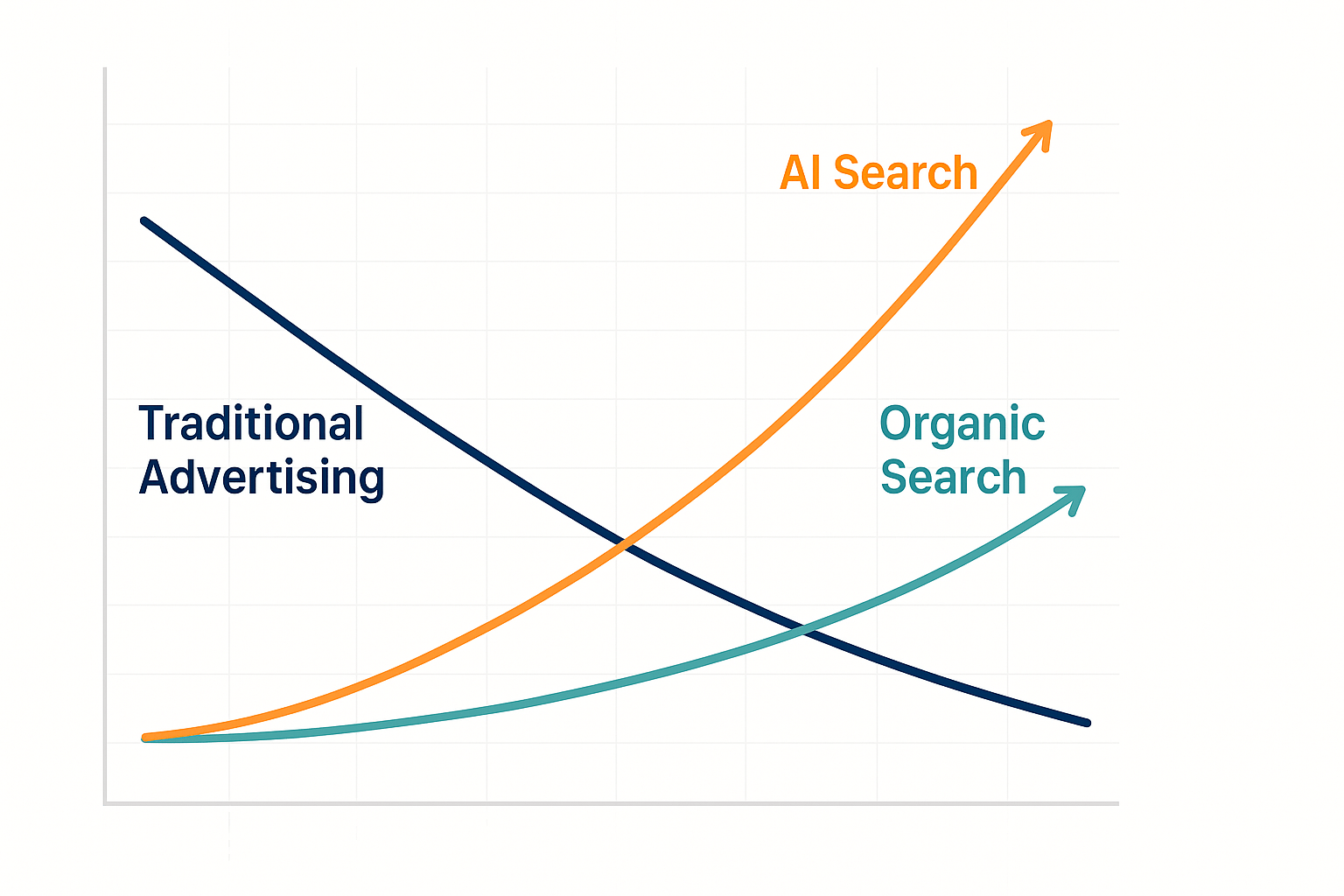 AI Search

Traditional Advertising

Organic Search